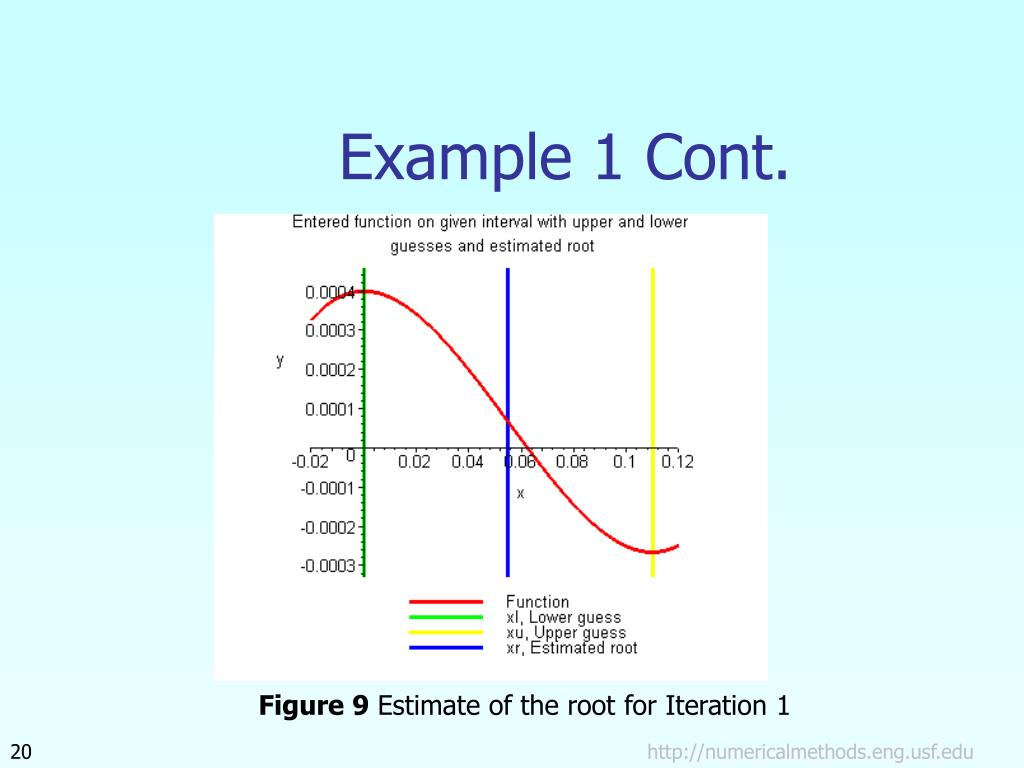 Example 1 Cont.

Entered function on given interval with upper and lower guesses and estimated root

0.0004
0.0003
y
0.0002
0.0001
-0.02
0
0.02
0.04
0.06
0.08
0.1
0.12
x
-0.0001
-0.0002
-0.0003

Function
xl, Lower guess
xu, Upper guess
xr, Estimated root

**Figure 9** Estimate of the root for Iteration 1

20

http://numericalmethods.eng.usf.edu